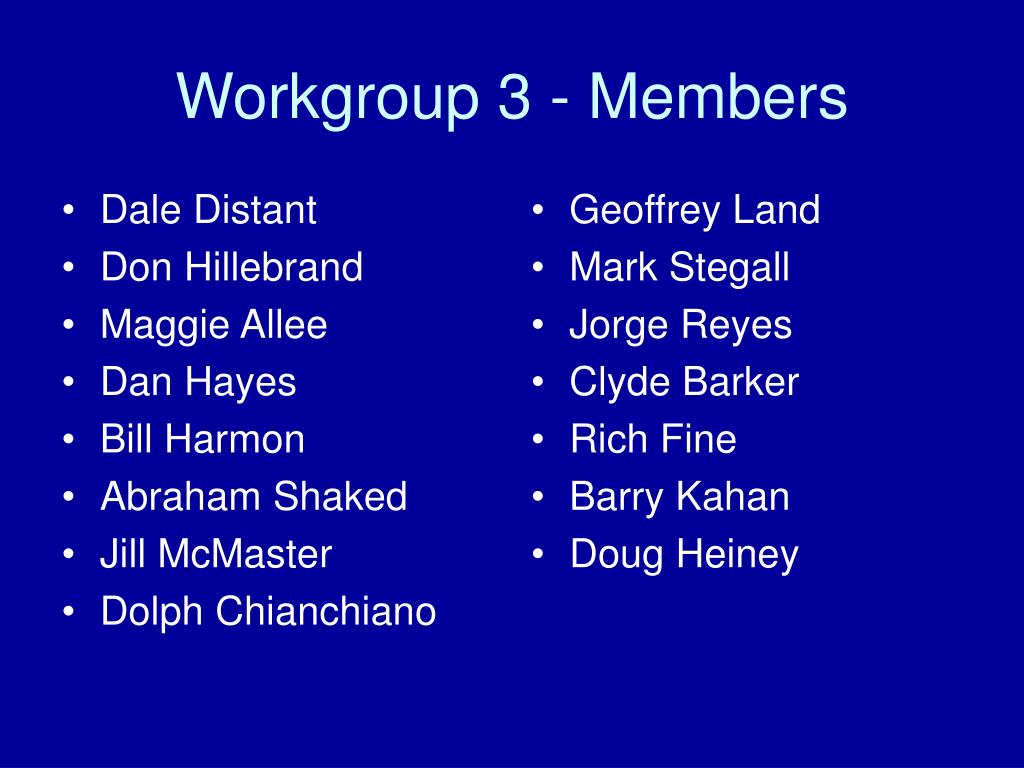 Workgroup 3 - Members

• Dale Distant
• Don Hillebrand
• Maggie Allee
• Dan Hayes
• Bill Harmon
• Abraham Shaked
• Jill McMaster
• Dolph Chianchiano

• Geoffrey Land
• Mark Stegall
• Jorge Reyes
• Clyde Barker
• Rich Fine
• Barry Kahan
• Doug Heiney